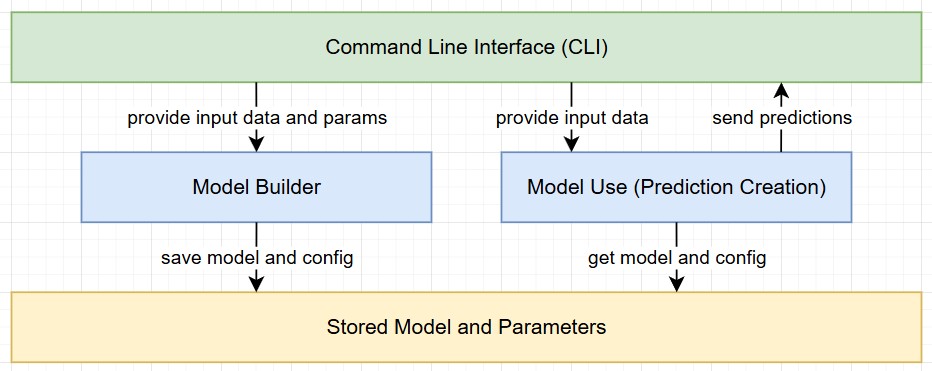 Command Line Interface (CLI)

provide input data and params

provide input data

send predictions

Model Builder

Model Use (Prediction Creation)

save model and config

get model and config

Stored Model and Parameters